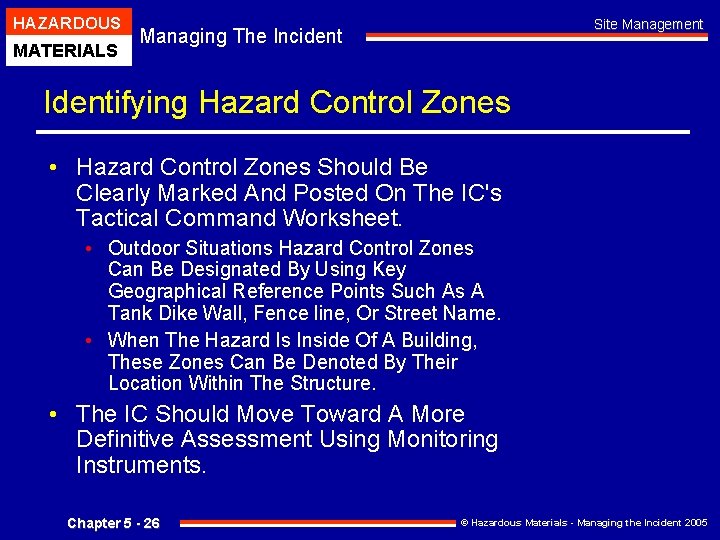 HAZARDOUS MATERIALS

Managing The Incident

Site Management

Identifying Hazard Control Zones

• Hazard Control Zones Should Be Clearly Marked And Posted On The IC's Tactical Command Worksheet.

• Outdoor Situations Hazard Control Zones Can Be Designated By Using Key Geographical Reference Points Such As A Tank Dike Wall, Fence line, Or Street Name.

• When The Hazard Is Inside Of A Building, These Zones Can Be Denoted By Their Location Within The Structure.

• The IC Should Move Toward A More Definitive Assessment Using Monitoring Instruments.

Chapter 5 - 26

© Hazardous Materials - Managing the Incident 2005